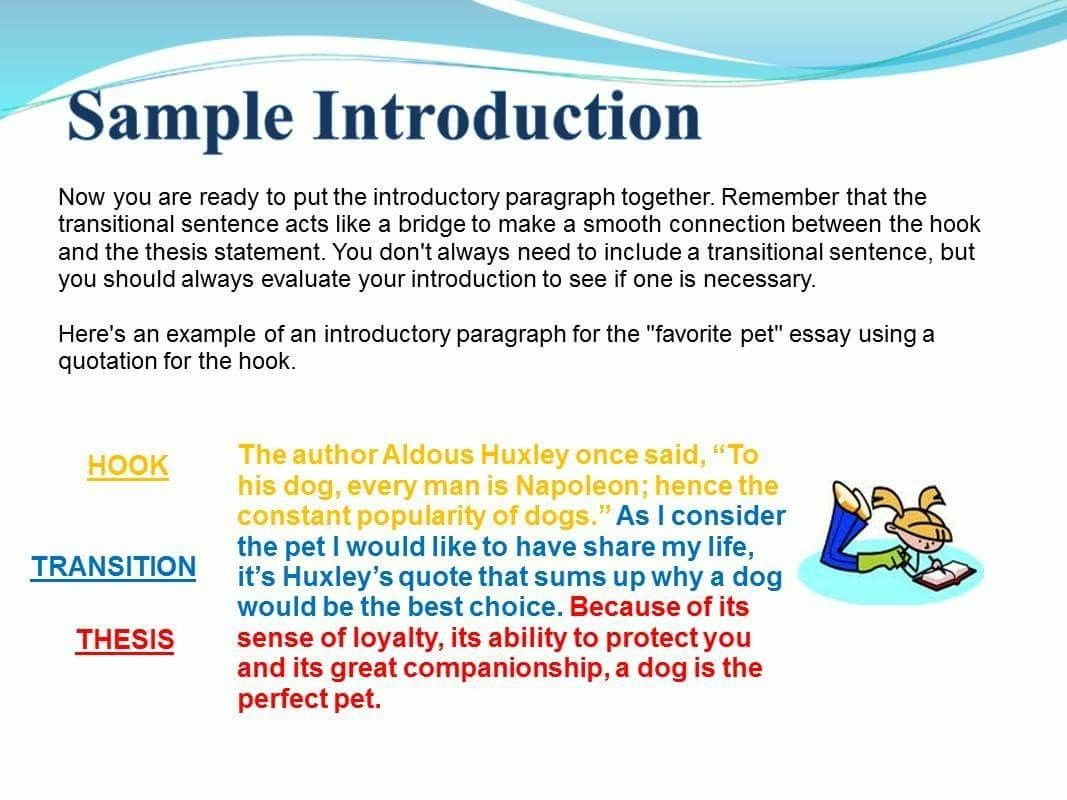 Sample Introduction

Now you are ready to put the introductory paragraph together. Remember that the transitional sentence acts like a bridge to make a smooth connection between the hook and the thesis statement. You don't always need to include a transitional sentence, but you should always evaluate your introduction to see if one is necessary.

Here's an example of an introductory paragraph for the "favorite pet" essay using a quotation for the hook.

HOOK

TRANSITION

THESIS

The author Aldous Huxley once said, “To his dog, every man is Napoleon; hence the constant popularity of dogs.” As I consider the pet I would like to have share my life, it’s Huxley’s quote that sums up why a dog would be the best choice. Because of its sense of loyalty, its ability to protect you and its great companionship, a dog is the perfect pet.